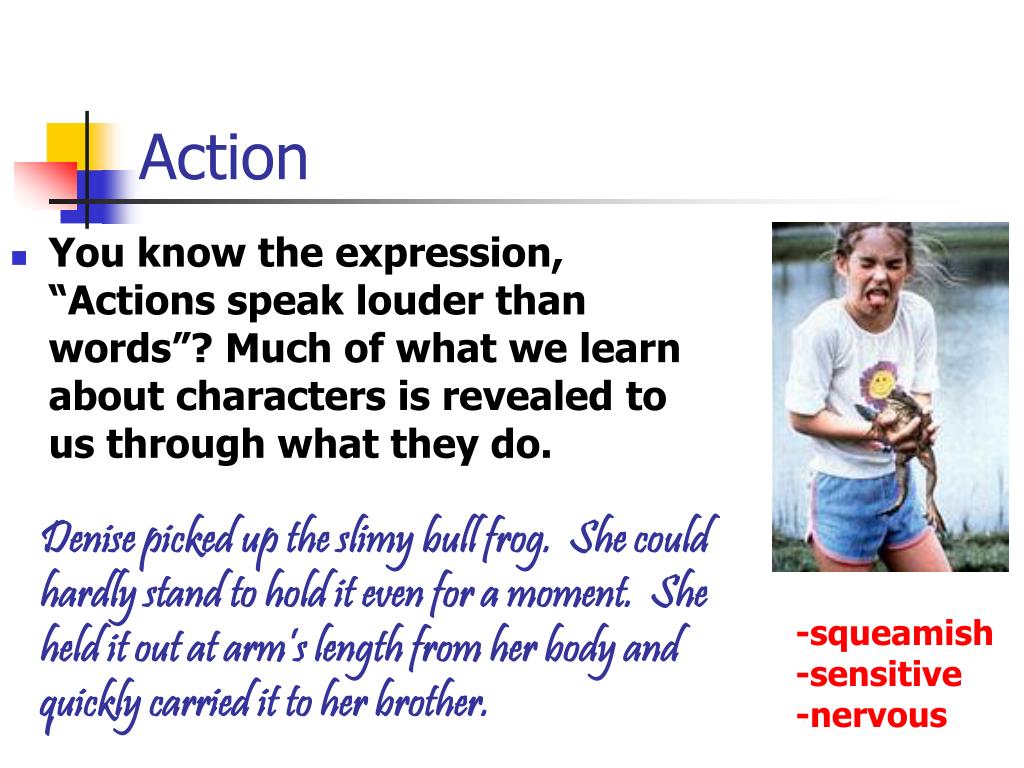 Action

You know the expression, “Actions speak louder than words”? Much of what we learn about characters is revealed to us through what they do.

Denise picked up the slimy bull frog. She could hardly stand to hold it even for a moment. She held it out at arm's length from her body and quickly carried it to her brother.

-squeamish
-sensitive
-nervous